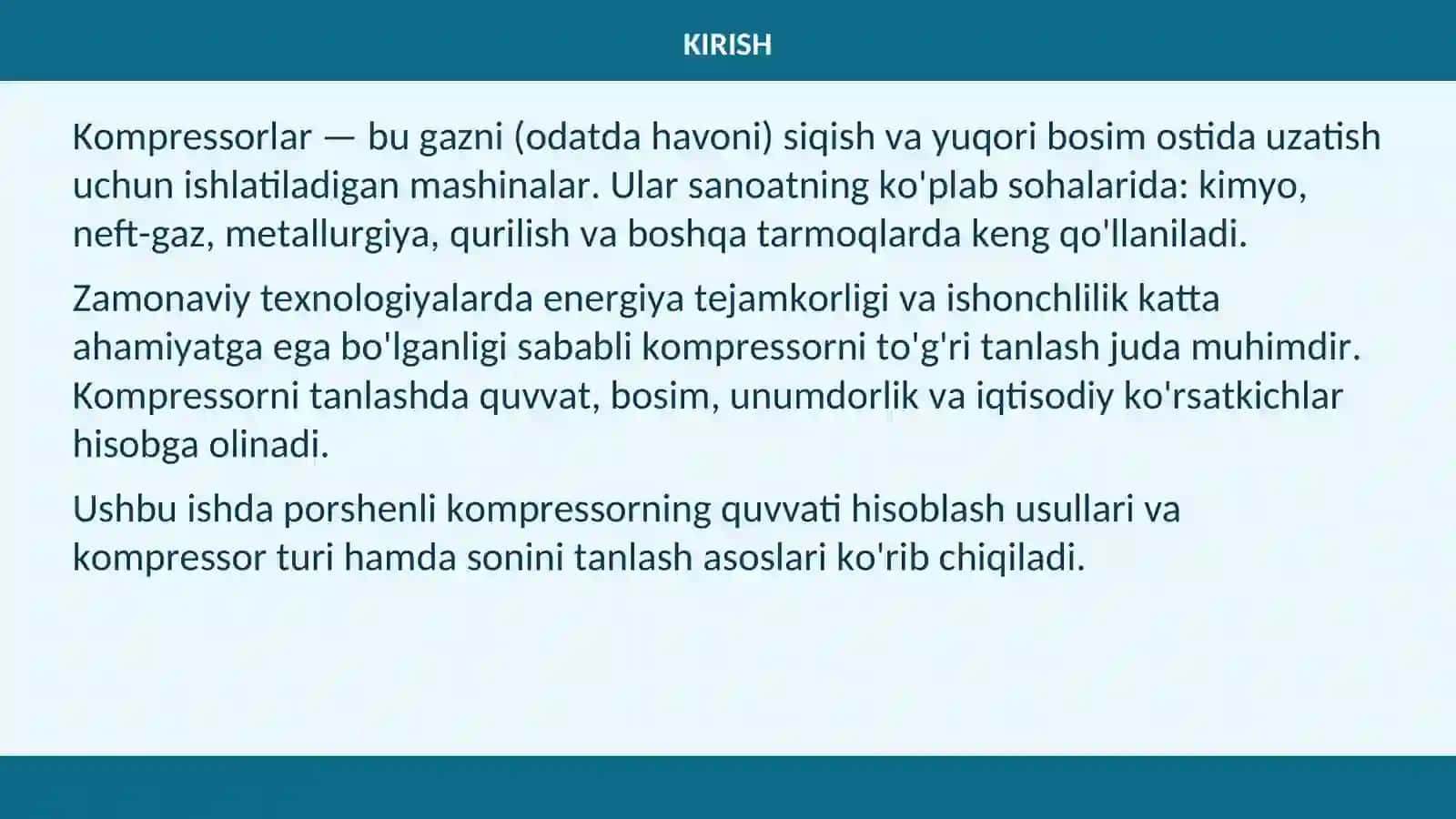 KIRISH

Kompressorlar — bu gazni (odatda havoni) siqish va yuqori bosim ostida uzatish uchun ishlatiladigan mashinalar. Ular sanoatning ko'plab sohalarida: kimyo, neft-gaz, metallurgiya, qurilish va boshqa tarmoqlarda keng qo'llaniladi.

Zamonaviy texnologiyalarda energiya tejamkorligi va ishonchlilik katta ahamiyatga ega bo'lganligi sababli kompressorni to'g'ri tanlash juda muhimdir. Kompressorni tanlashda quvvat, bosim, unumdorlik va iqtisodiy ko'rsatkichlar hisobga olinadi.

Ushbu ishda porshenli kompressorning quvvati hisoblash usullari va kompressor turi hamda sonini tanlash asoslari ko'rib chiqiladi.